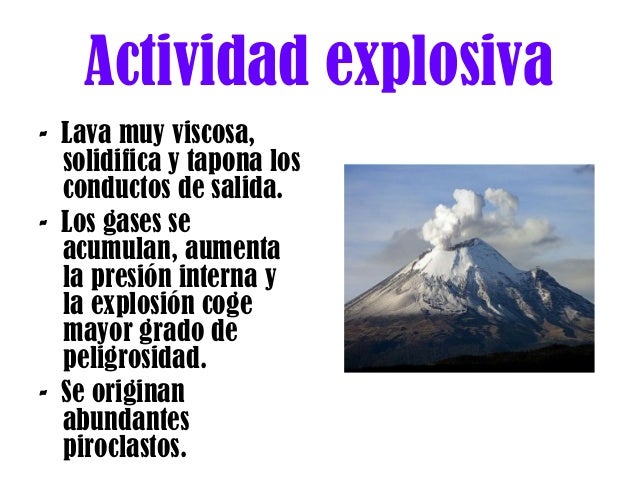 Actividad explosiva

- Lava muy viscosa, solidifica y tapona los conductos de salida.
- Los gases se acumulan, aumenta la presión interna y la explosión coge mayor grado de peligrosidad.
- Se originan abundantes piroclastos.